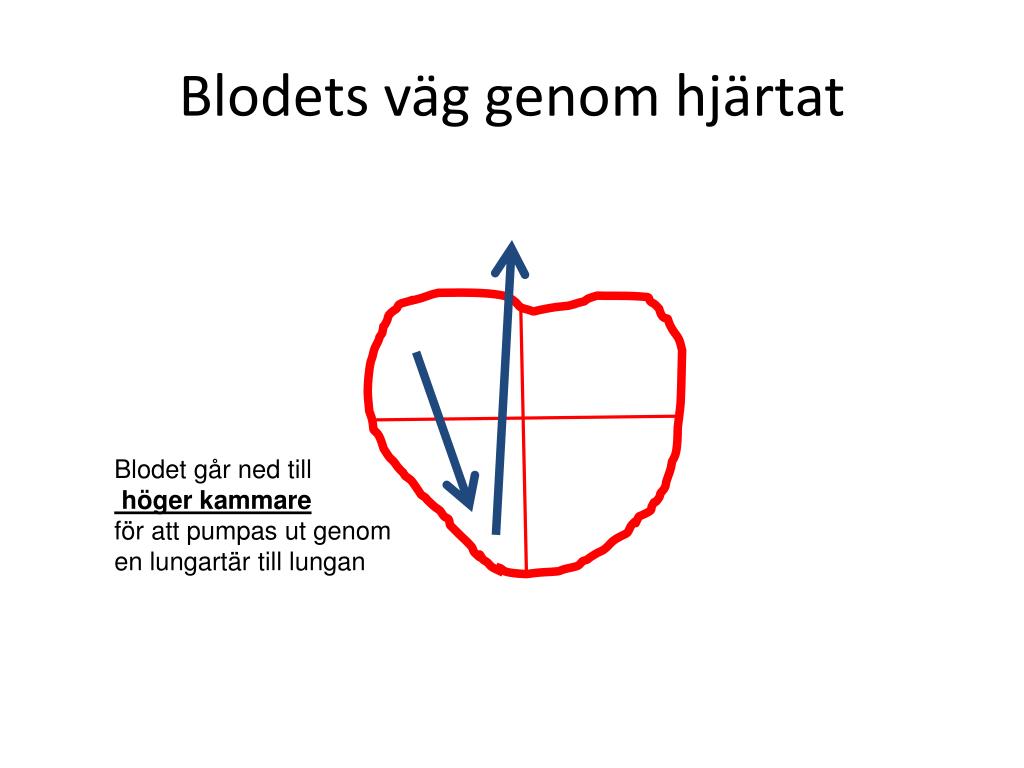 Blodets väg genom hjärtat

Blodet går ned till
höger kammare
för att pumpas ut genom
en lungartär till lungan